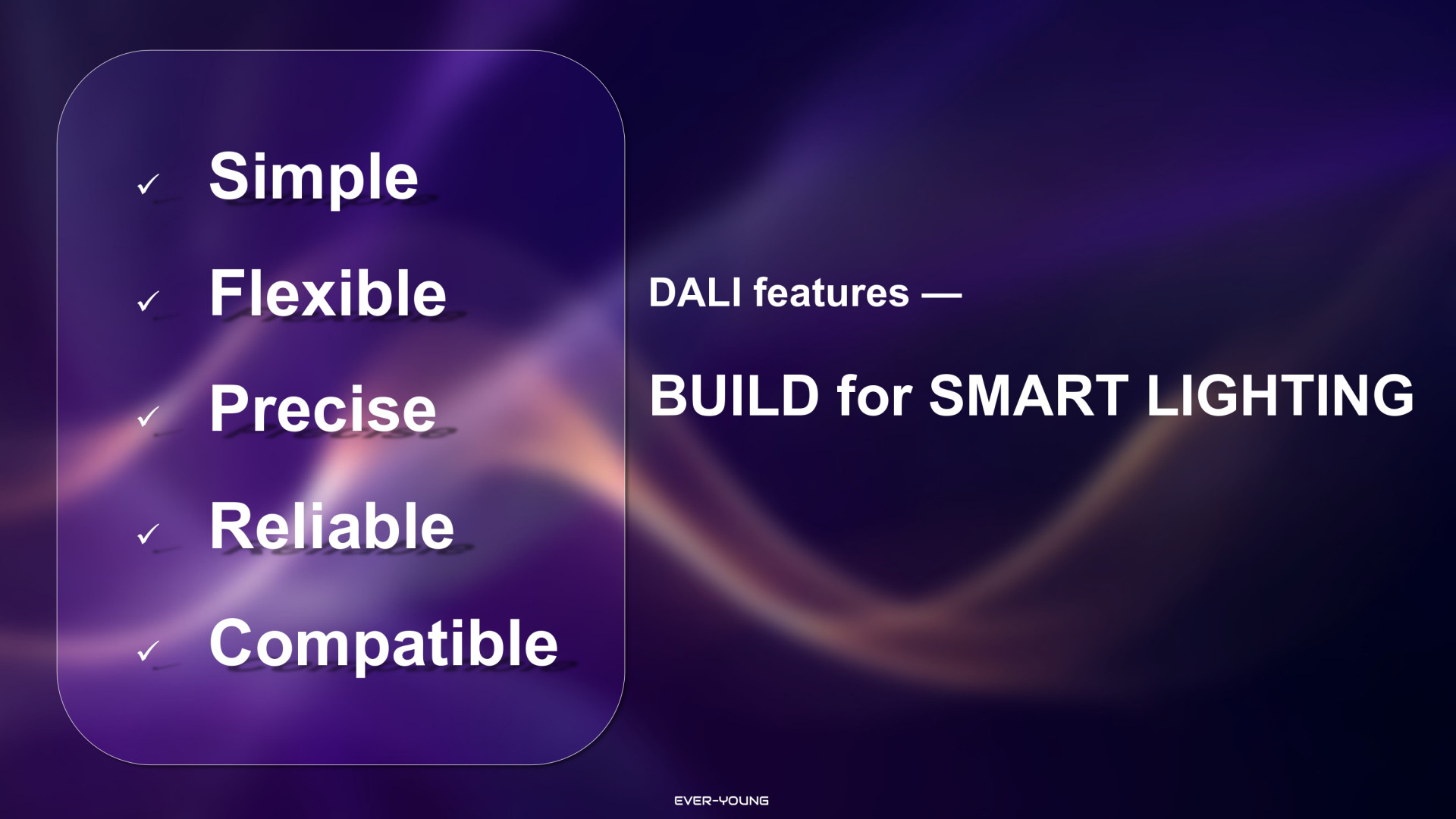 ✓ Simple

✓ Flexible

✓ Precise

✓ Reliable

✓ Compatible

DALI features —

BUILD for SMART LIGHTING

EVER-YOUNG